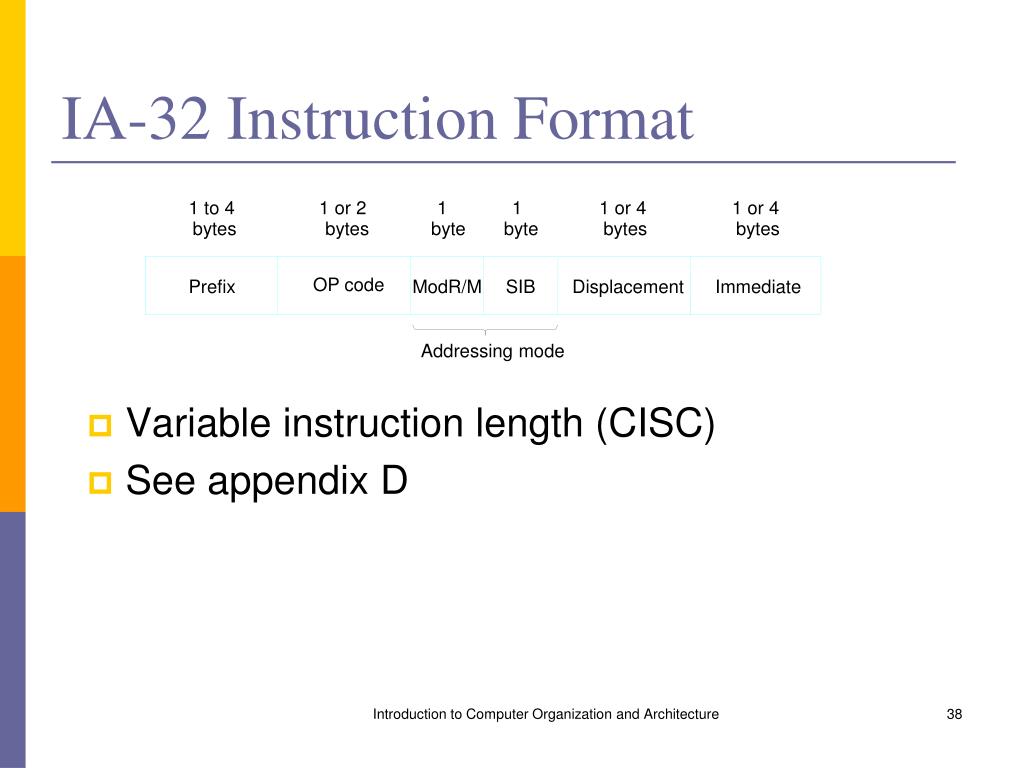 IA-32 Instruction Format

| 1 to 4 bytes | 1 or 2 bytes | 1 byte | 1 byte | 1 or 4 bytes | 1 or 4 bytes |
|---|---|---|---|---|---|
| Prefix | OP code | ModR/M | SIB | Displacement | Immediate |

Addressing mode

Variable instruction length (CISC)

See appendix D

Introduction to Computer Organization and Architecture

38